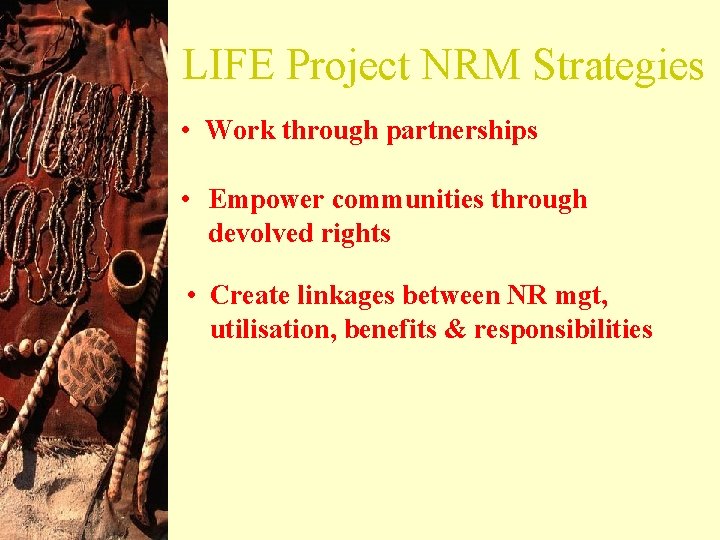 LIFE Project NRM Strategies

• Work through partnerships

• Empower communities through devolved rights

• Create linkages between NR mgt, utilisation, benefits & responsibilities